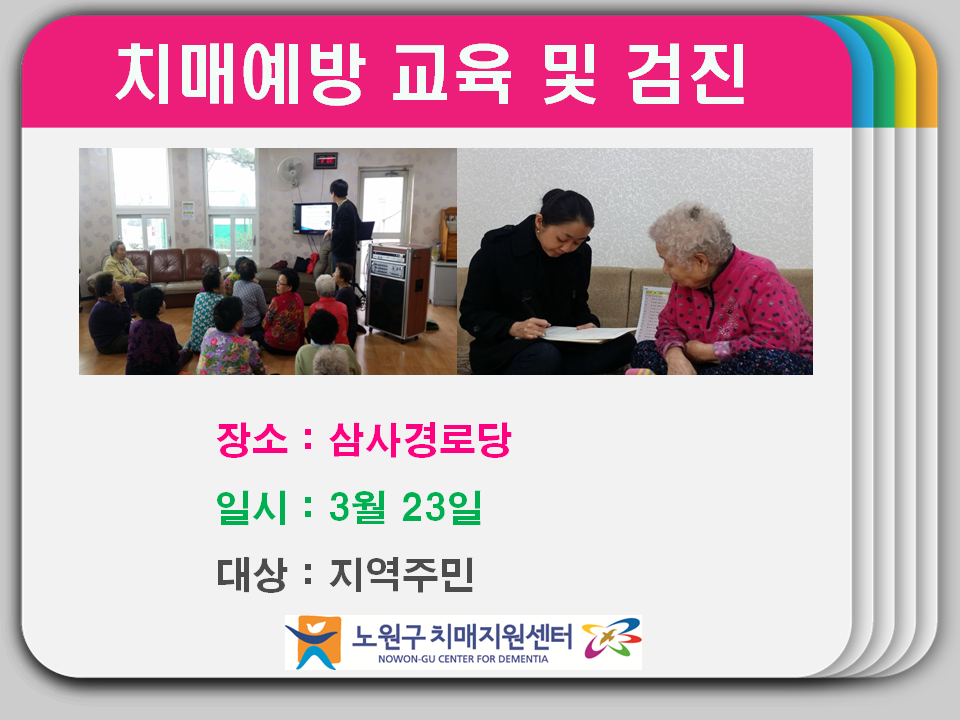 치매예방 교육 및 검진

장소 : 삼사경로당

일시 : 3월 23일

대상 : 지역주민

노원구 치매지원센터
NOWON-GU CENTER FOR DEMENTIA